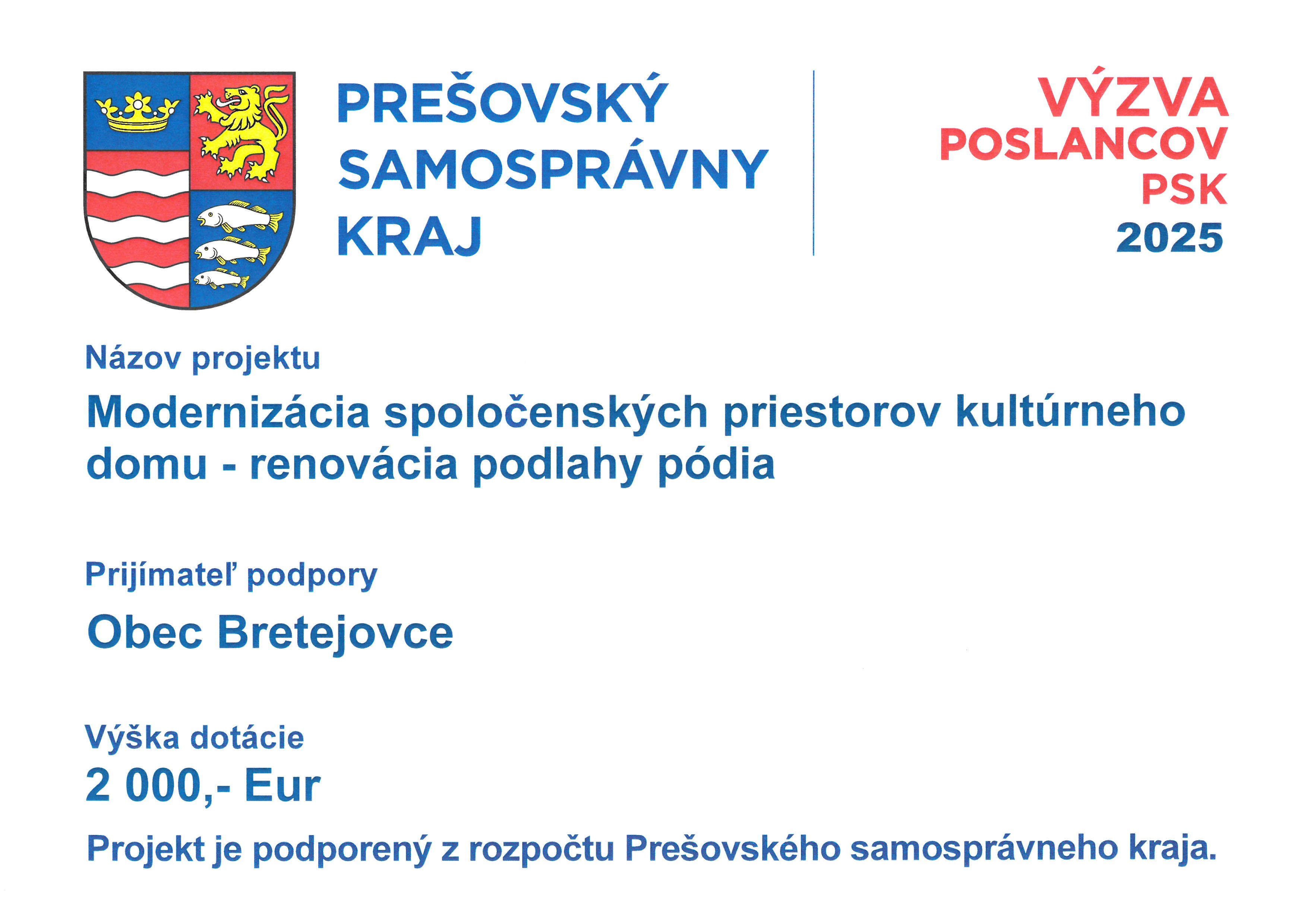 PREŠOVSKÝ SAMOSPRÁVNY KRAJ

VÝZVA POSLANCOV PSK 2025

Názov projektu

Modernizácia spoločenských priestorov kultúrneho domu - renovácia podlahy pódia

Prijímateľ podpory

Obec Bretejovce

Výška dotácie

2 000,- Eur

Projekt je podporený z rozpočtu Prešovského samosprávneho kraja.